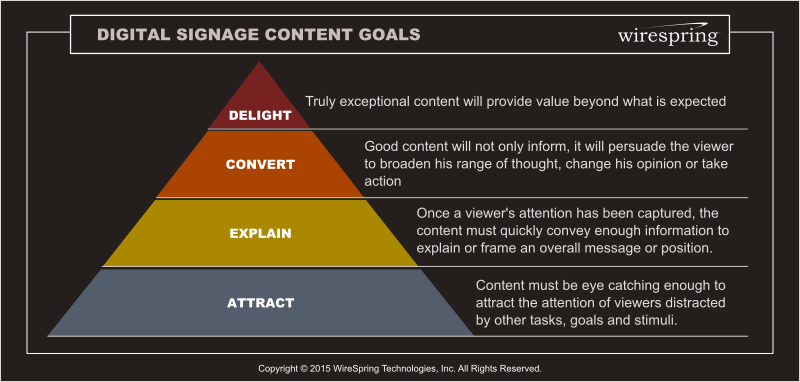 DIGITAL SIGNAGE CONTENT GOALS

wirespring

DELIGHT

Truly exceptional content will provide value beyond what is expected

CONVERT

Good content will not only inform, it will persuade the viewer to broaden his range of thought, change his opinion or take action

EXPLAIN

Once a viewer's attention has been captured, the content must quickly convey enough information to explain or frame an overall message or position.

ATTRACT

Content must be eye catching enough to attract the attention of viewers distracted by other tasks, goals and stimuli.

Copyright © 2015 WireSpring Technologies, Inc. All Rights Reserved.